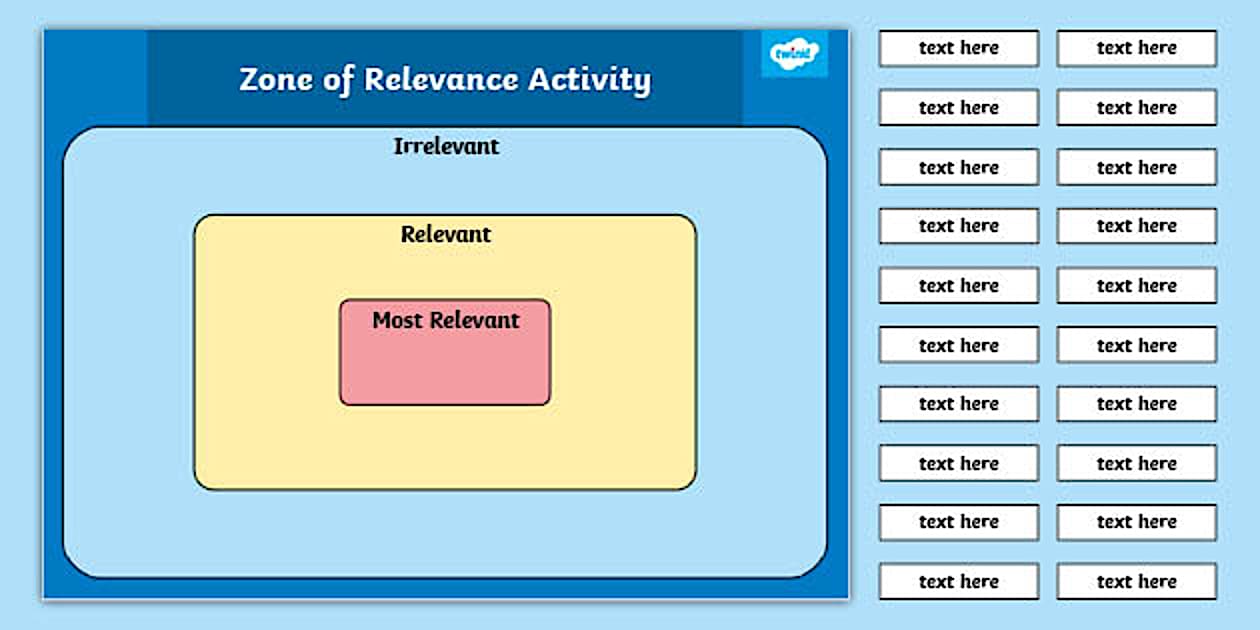 Zone of Relevance Activity

twinkl

Irrelevant

Relevant

Most Relevant

text here

text here

text here

text here

text here

text here

text here

text here

text here

text here

text here

text here

text here

text here

text here

text here

text here

text here

text here

text here